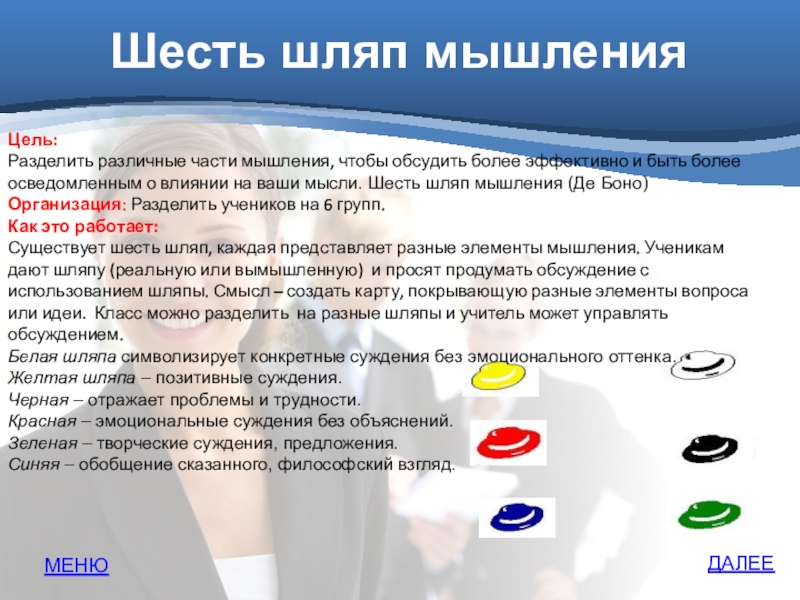 Шесть шляп мышления

Цель:
Разделить различные части мышления, чтобы обсудить более эффективно и быть более осведомленным о влиянии на ваши мысли. Шесть шляп мышления (Де Боно)
Организация: Разделить учеников на 6 групп.
Как это работает:
Существует шесть шляп, каждая представляет разные элементы мышления. Ученикам дают шляпу (реальную или вымышленную) и просят продумать обсуждение с использованием шляпы. Смысл – создать карту, покрывающую разные элементы вопроса или идеи. Класс можно разделить на разные шляпы и учитель может управлять обсуждением.
Белая шляпа символизирует конкретные суждения без эмоционального оттенка.
Желтая шляпа – позитивные суждения.
Черная – отражает проблемы и трудности.
Красная – эмоциональные суждения без объяснений.
Зеленая – творческие суждения, предложения.
Синяя – обобщение сказанного, философский взгляд.

МЕНЮ

ДАЛЕЕ